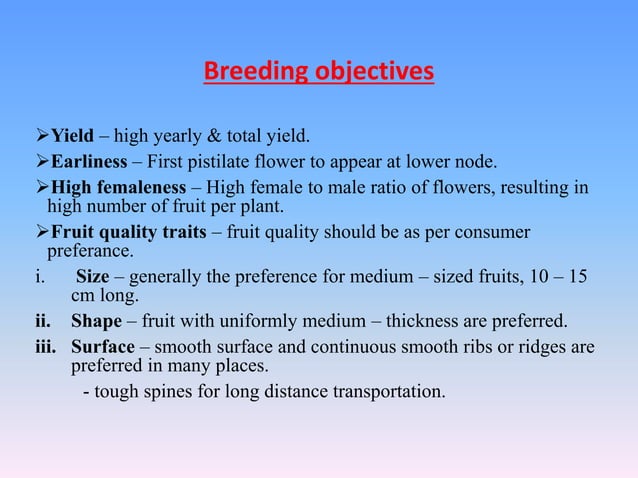 Breeding objectives

➢Yield – high yearly & total yield.

➢Earliness – First pistilate flower to appear at lower node.

➢High femaleness – High female to male ratio of flowers, resulting in high number of fruit per plant.

➢Fruit quality traits – fruit quality should be as per consumer preferance.

i. Size – generally the preference for medium – sized fruits, 10 – 15 cm long.

ii. Shape – fruit with uniformly medium – thickness are preferred.

iii. Surface – smooth surface and continuous smooth ribs or ridges are preferred in many places.

- tough spines for long distance transportation.